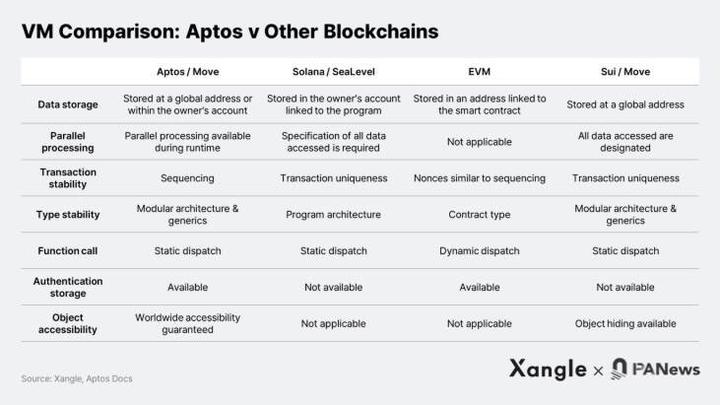 VM Comparison: Aptos v Other Blockchains

| | Aptos / Move | Solana / SeaLevel | EVM | Sui / Move |
|---|---|---|---|---|
| Data storage | Stored at a global address or within the owner's account | Stored in the owner's account linked to the program | Stored in an address linked to the smart contract | Stored at a global address |
| Parallel processing | Parallel processing available during runtime | Specification of all data accessed is required | Not applicable | All data accessed are designated |
| Transaction stability | Sequencing | Transaction uniqueness | Nonces similar to sequencing | Transaction uniqueness |
| Type stability | Modular architecture & generics | Program architecture | Contract type | Modular architecture & generics |
| Function call | Static dispatch | Static dispatch | Dynamic dispatch | Static dispatch |
| Authentication storage | Available | Not available | Available | Not available |
| Object accessibility | Worldwide accessibility guaranteed | Not applicable | Not applicable | Object hiding available |

Source: Xangle, Aptos Docs

Xangle × PANews